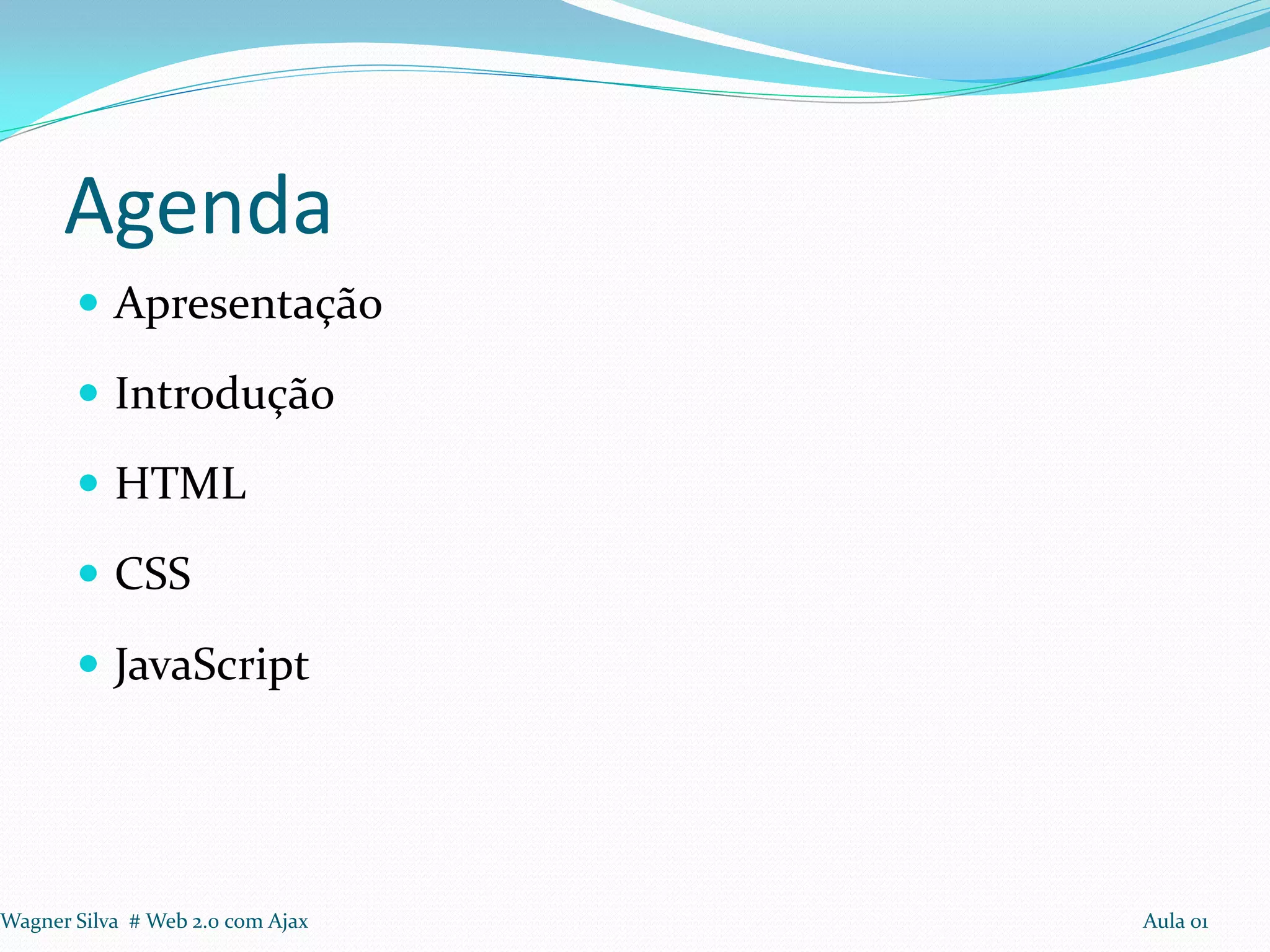 Agenda

- Apresentação
- Introdução
- HTML
- CSS
- JavaScript

Wagner Silva # Web 2.0 com Ajax

Aula 01